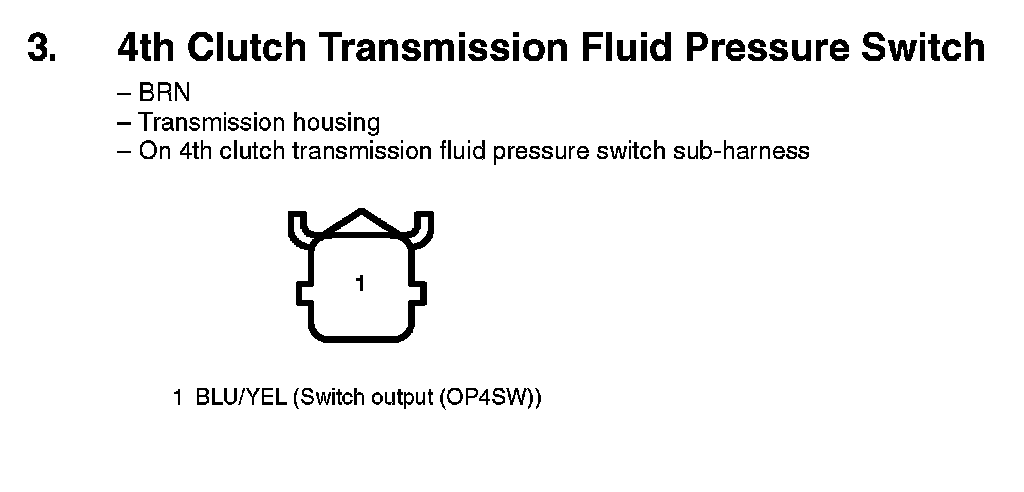 3. 4th Clutch Transmission Fluid Pressure Switch

– BRN
– Transmission housing
– On 4th clutch transmission fluid pressure switch sub-harness

1

1 BLU/YEL (Switch output (OP4SW))